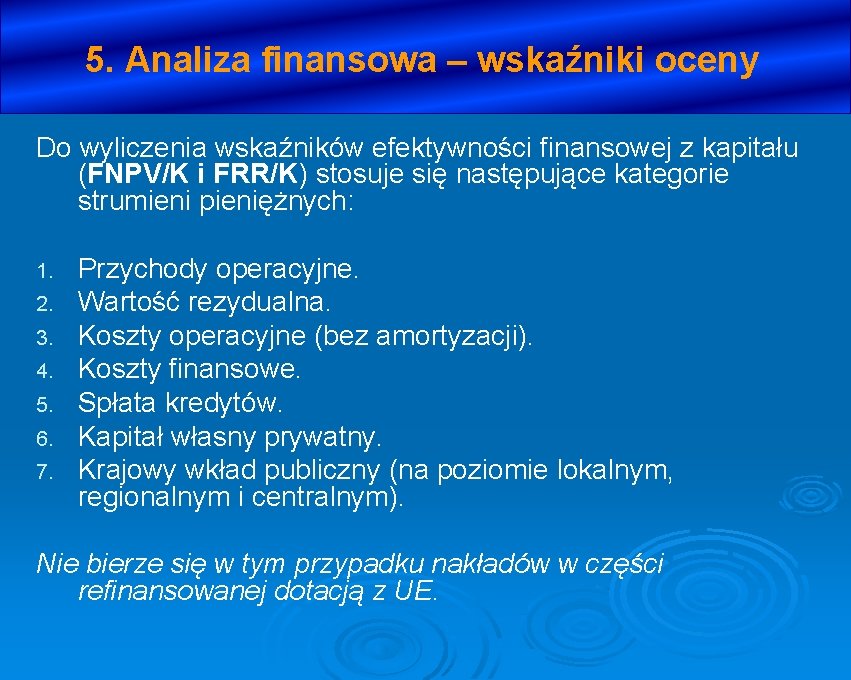 5. Analiza finansowa – wskaźniki oceny

Do wyliczenia wskaźników efektywności finansowej z kapitału (FNPV/K i FRR/K) stosuje się następujące kategorie strumieni pieniężnych:

1. Przychody operacyjne.
2. Wartość rezydualna.
3. Koszty operacyjne (bez amortyzacji).
4. Koszty finansowe.
5. Spłata kredytów.
6. Kapitał własny prywatny.
7. Krajowy wkład publiczny (na poziomie lokalnym, regionalnym i centralnym).

Nie bierze się w tym przypadku nakładów w części refinansowanej dotacją z UE.